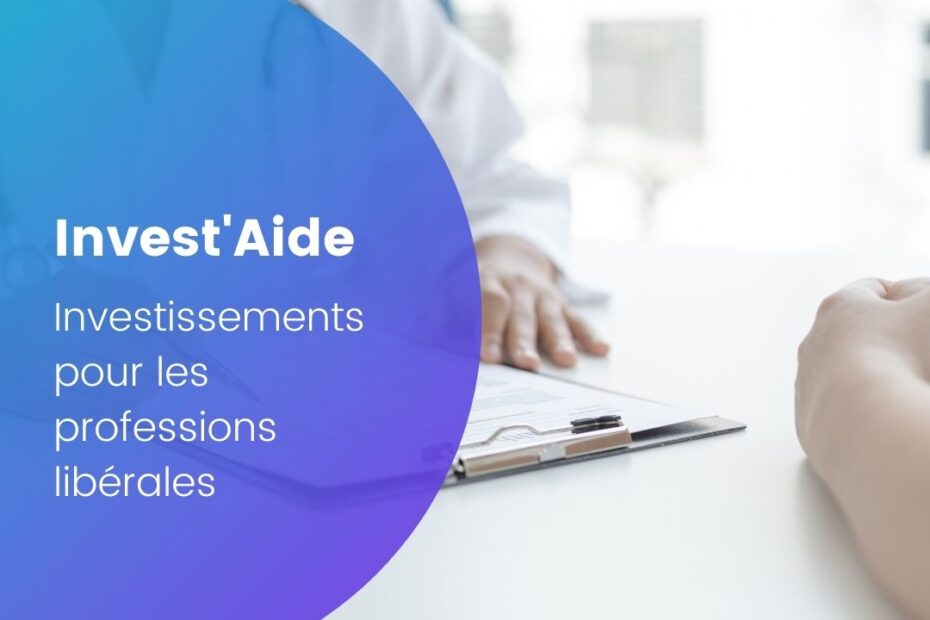 Invest'Aide

Investissements pour les professions libérales